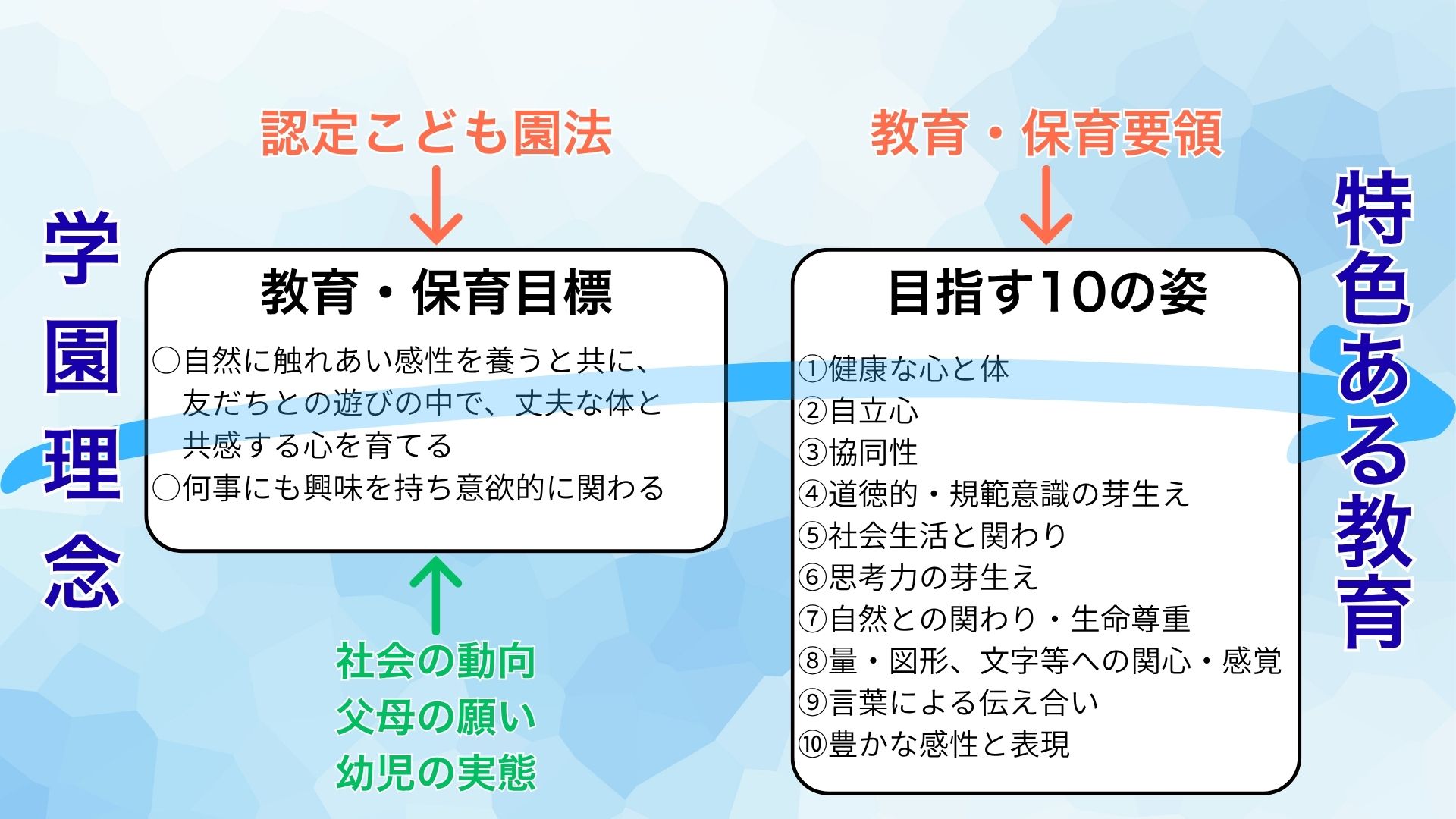 学園理念

認定こども園法

教育・保育目標

○自然に触れあい感性を養うと共に、友だちとの遊びの中で、丈夫な体と共感する心を育てる
○何事にも興味を持ち意欲的に関わる

社会の動向
父母の願い
幼児の実態

教育・保育要領

目指す10の姿

①健康な心と体
②自立心
③協同性
④道徳的・規範意識の芽生え
⑤社会生活と関わり
⑥思考力の芽生え
⑦自然との関わり・生命尊重
⑧量・図形、文字等への関心・感覚
⑨言葉による伝え合い
⑩豊かな感性と表現

特色ある教育